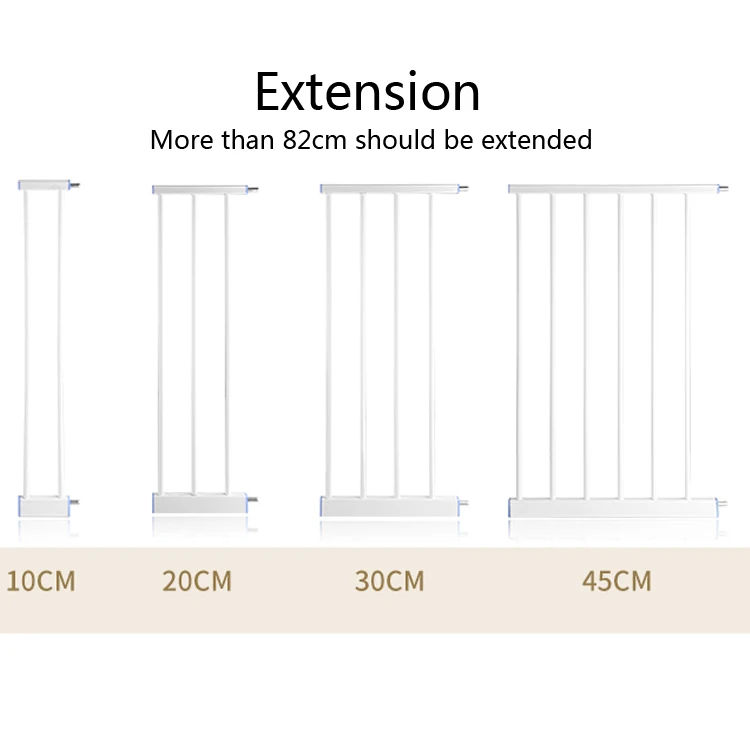 Extension
More than 82cm should be extended

10CM 20CM 30CM 45CM